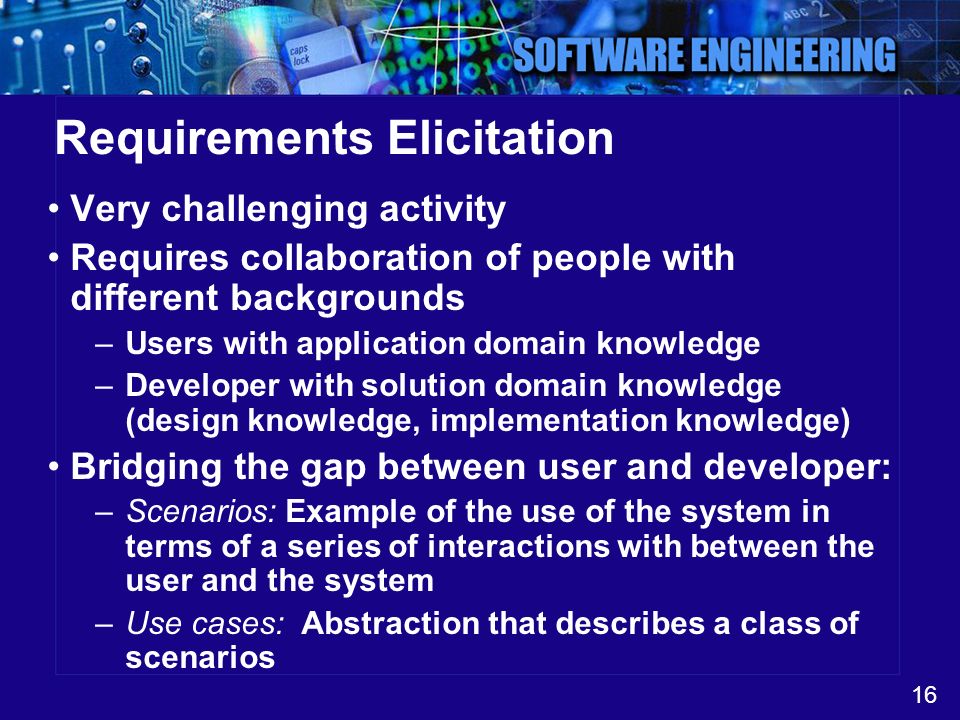 caps lock

SOFTWARE ENGINEERING

Requirements Elicitation

• Very challenging activity
• Requires collaboration of people with different backgrounds
– Users with application domain knowledge
– Developer with solution domain knowledge (design knowledge, implementation knowledge)
• Bridging the gap between user and developer:
– Scenarios: Example of the use of the system in terms of a series of interactions with between the user and the system
– Use cases: Abstraction that describes a class of scenarios

16